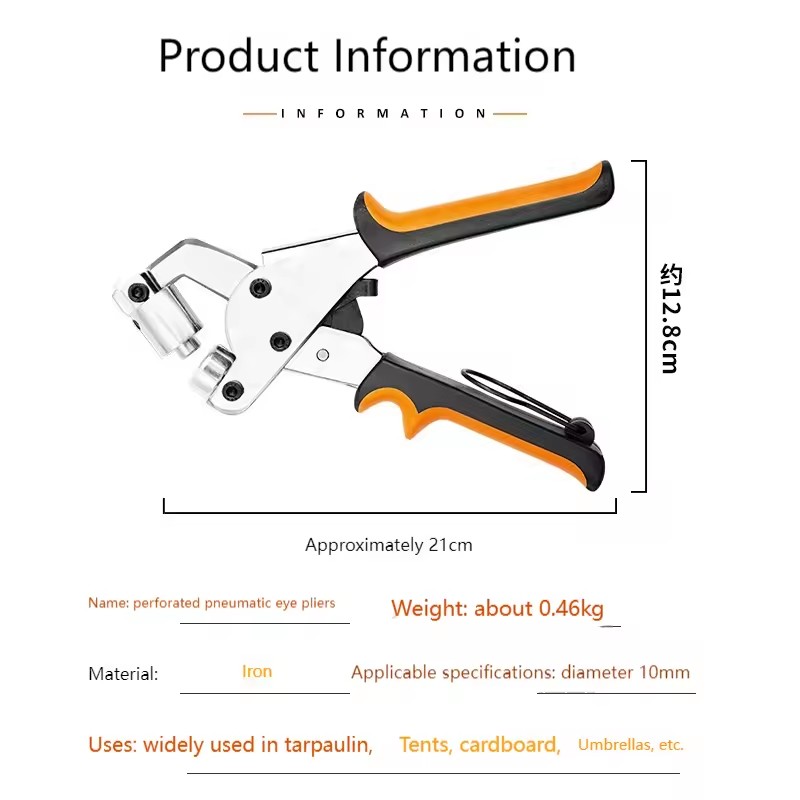 Product Information

INFORMATION

约12.8cm

Approximately 21cm

Name: perforated pneumatic eye pliers

Weight: about 0.46kg

Material: Iron

Applicable specifications: diameter 10mm

Uses: widely used in tarpaulin, Tents, cardboard, Umbrellas, etc.